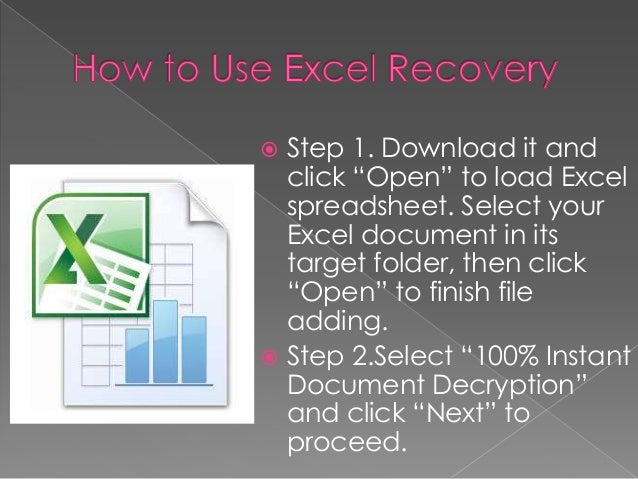 How to Use Excel Recovery

Step 1. Download it and click “Open” to load Excel spreadsheet. Select your Excel document in its target folder, then click “Open” to finish file adding.

Step 2.Select “100% Instant Document Decryption” and click “Next” to proceed.